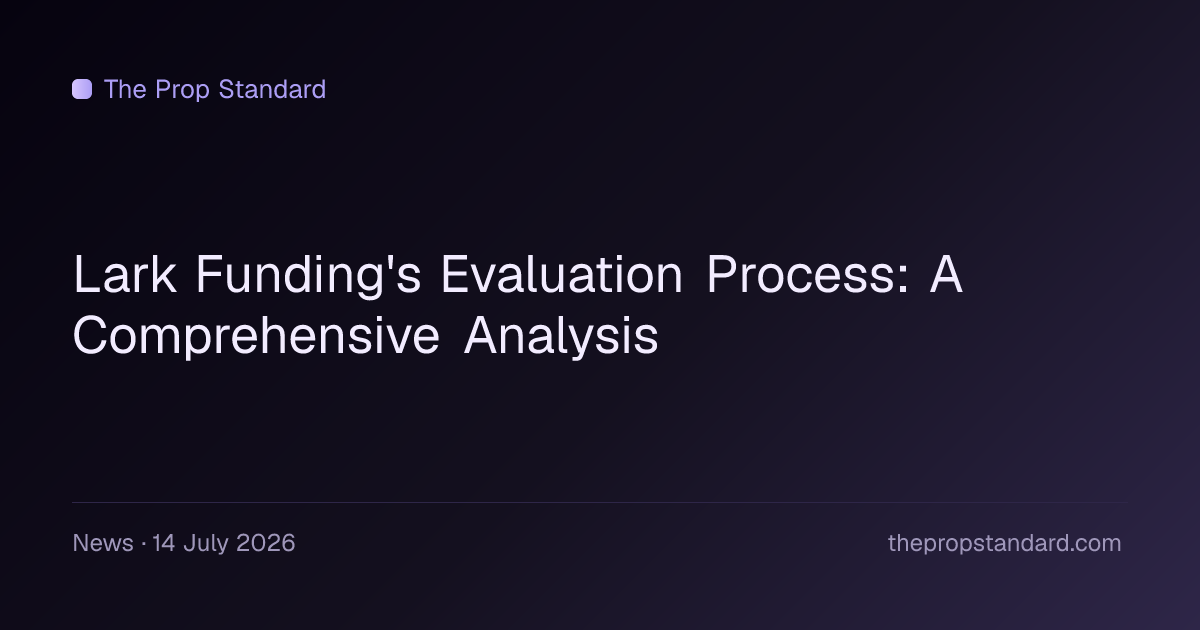 The Prop Standard

Lark Funding's Evaluation Process: A Comprehensive Analysis

News · 14 July 2026

thepropstandard.com